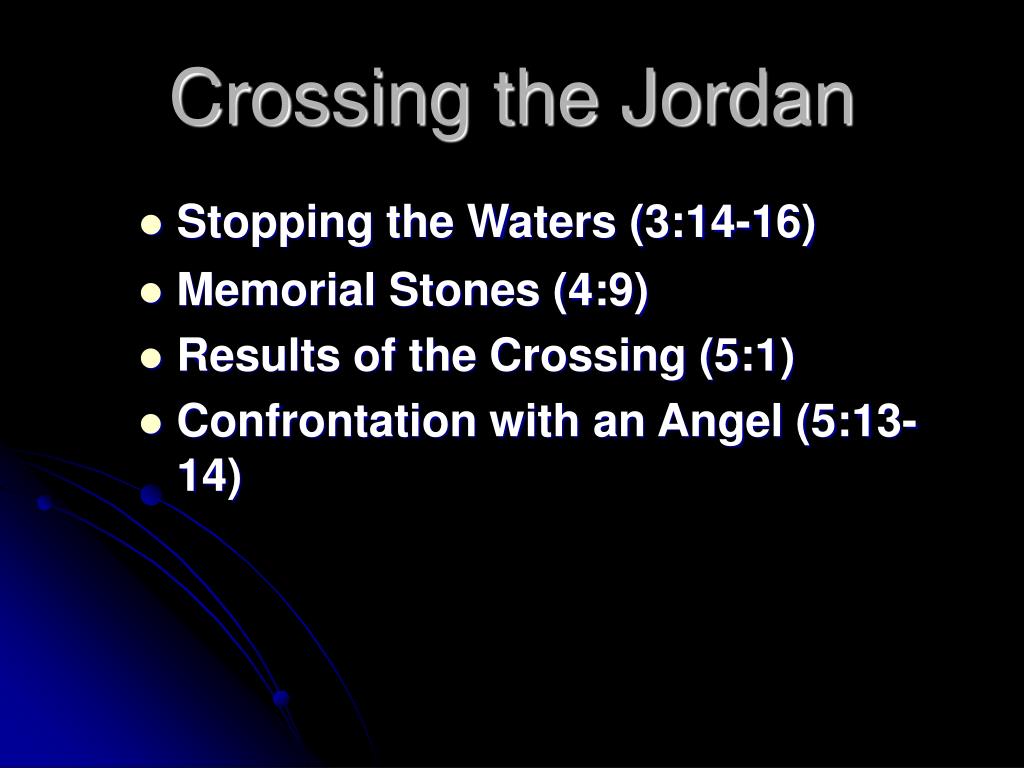 Crossing the Jordan

- Stopping the Waters (3:14-16)
- Memorial Stones (4:9)
- Results of the Crossing (5:1)
- Confrontation with an Angel (5:13-14)